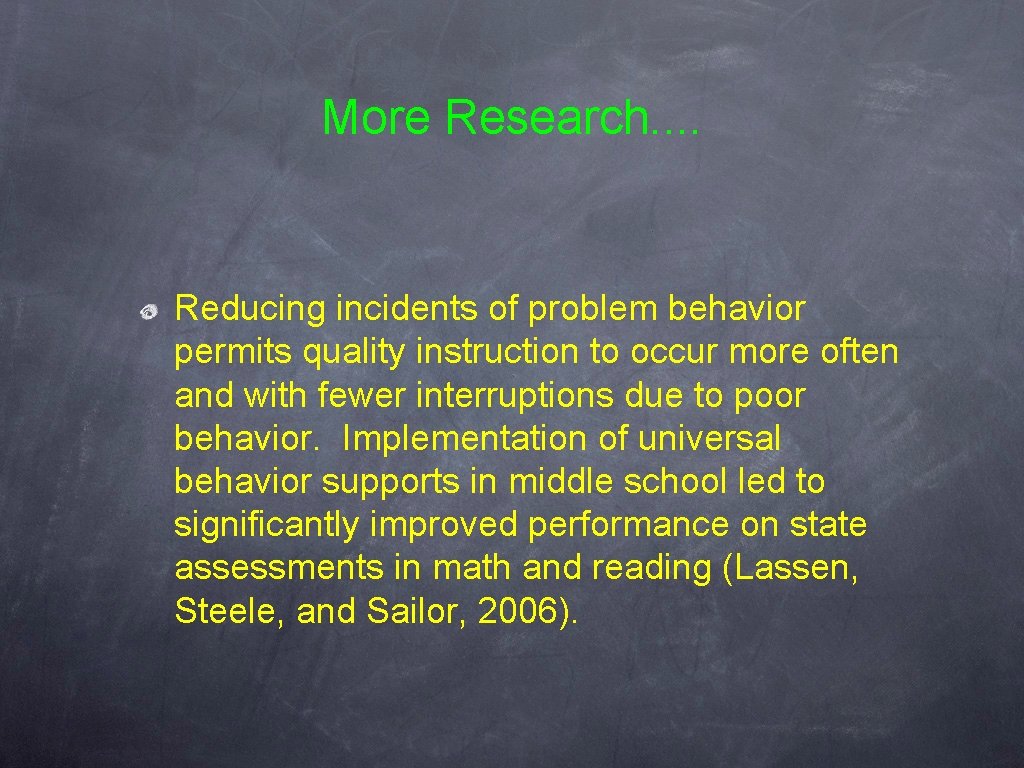 More Research....

Reducing incidents of problem behavior permits quality instruction to occur more often and with fewer interruptions due to poor behavior. Implementation of universal behavior supports in middle school led to significantly improved performance on state assessments in math and reading (Lassen, Steele, and Sailor, 2006).